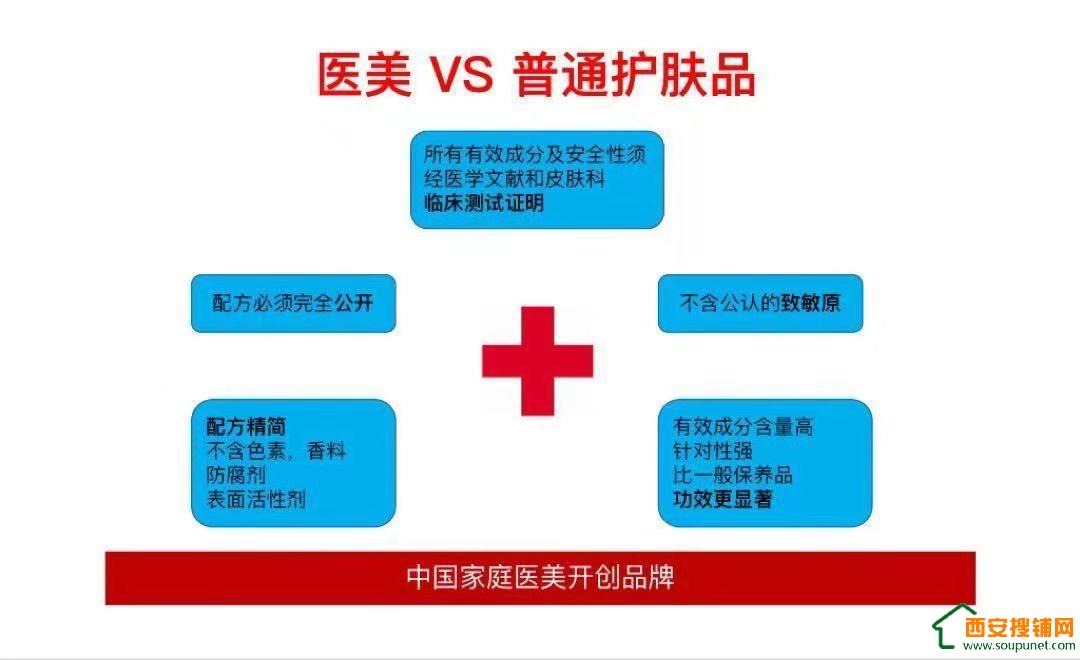 医美 VS 普通护肤品

所有有效成分及安全性须经医学文献和皮肤科临床测试证明

配方必须完全公开

不含公认的致敏原

配方精简
不含色素，香料
防腐剂
表面活性剂

有效成分含量高
针对性强
比一般保养品
功效更显著

中国家庭医美开创品牌

西安搜铺网
www.soupunet.com